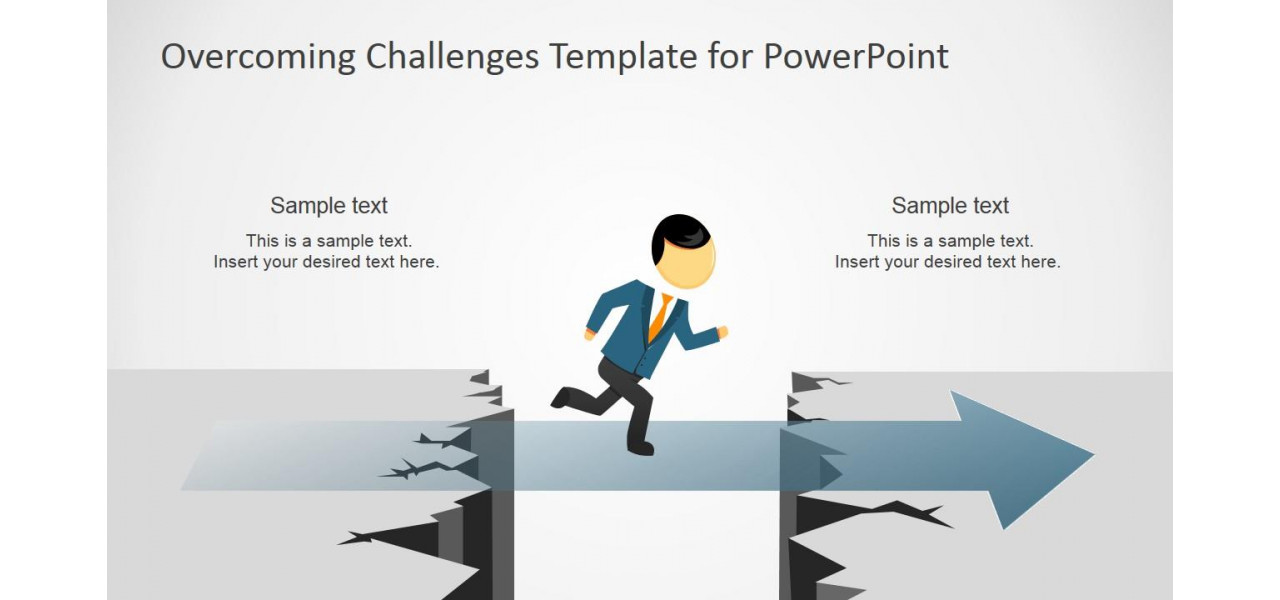 Overcoming Challenges Template for PowerPoint

Sample text

This is a sample text. Insert your desired text here.

Sample text

This is a sample text. Insert your desired text here.